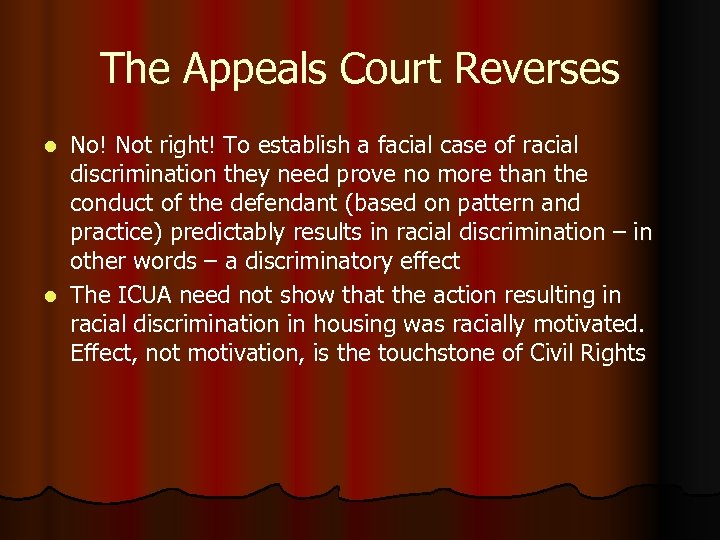 The Appeals Court Reverses

- No! Not right! To establish a facial case of racial discrimination they need prove no more than the conduct of the defendant (based on pattern and practice) predictably results in racial discrimination – in other words – a discriminatory effect
- The ICUA need not show that the action resulting in racial discrimination in housing was racially motivated. Effect, not motivation, is the touchstone of Civil Rights